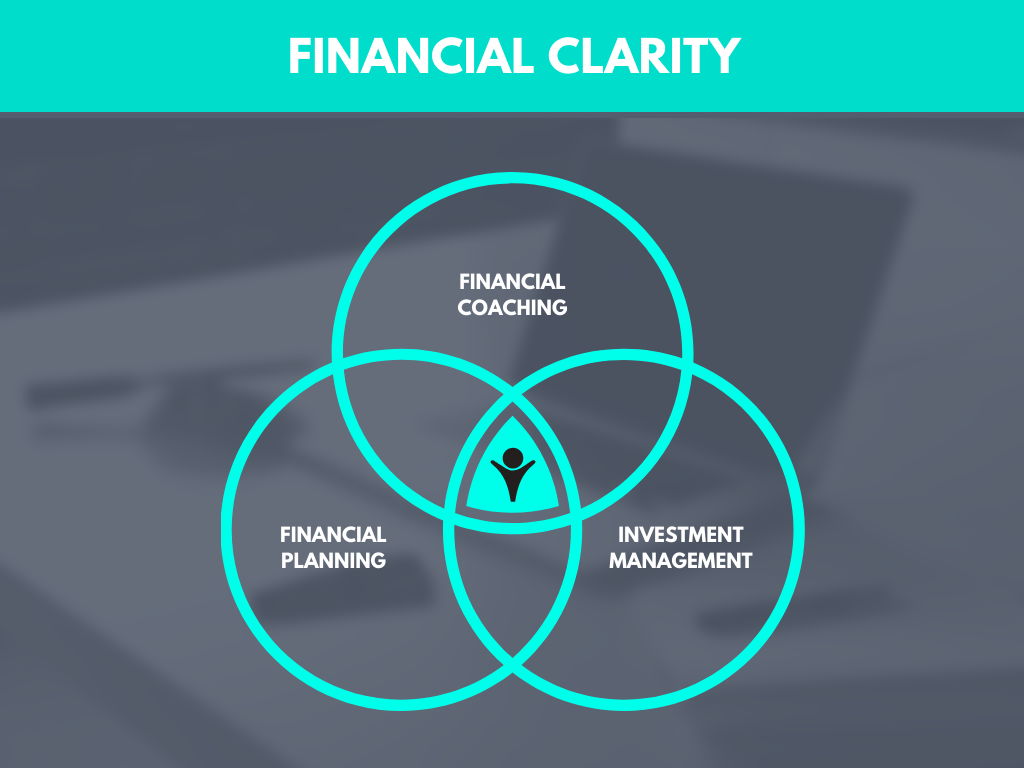 FINANCIAL CLARITY

FINANCIAL COACHING

FINANCIAL PLANNING

INVESTMENT MANAGEMENT